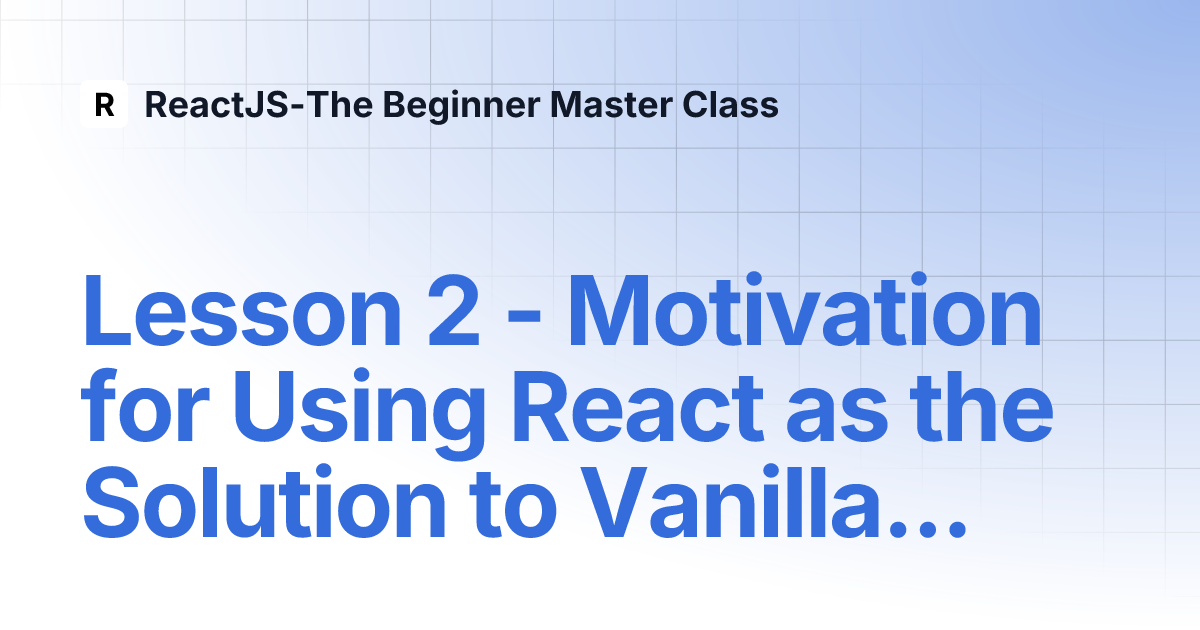 R ReactJS-The Beginner Master Class

Lesson 2 - Motivation for Using React as the Solution to Vanilla…